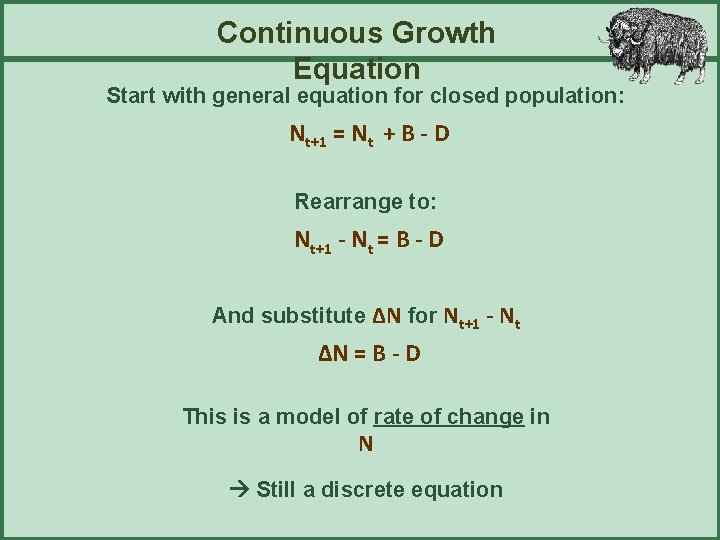 Continuous Growth Equation

Start with general equation for closed population:

$N_{t+1} = N_t + B - D$

Rearrange to:

$N_{t+1} - N_t = B - D$

And substitute $\Delta N$ for $N_{t+1} - N_t$

$\Delta N = B - D$

This is a model of rate of change in N

→ Still a discrete equation